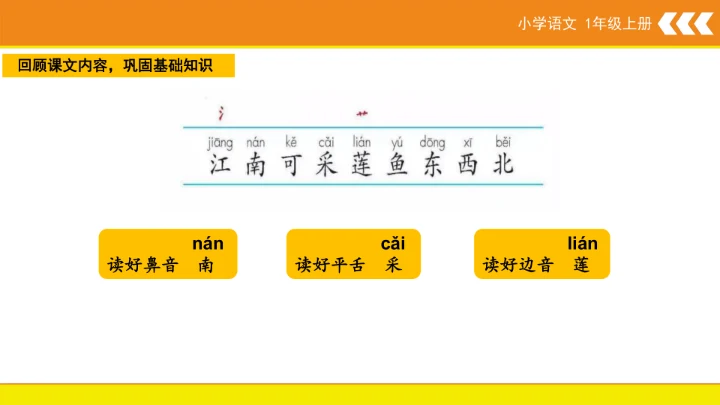 小学语文 1年级上册

回顾课文内容，巩固基础知识

氵 艹

jiāng nán kě cǎi lián yú dōng xī běi
江 南 可 采 莲 鱼 东 西 北

nán
读好鼻音 南

cǎi
读好平舌 采

lián
读好边音 莲